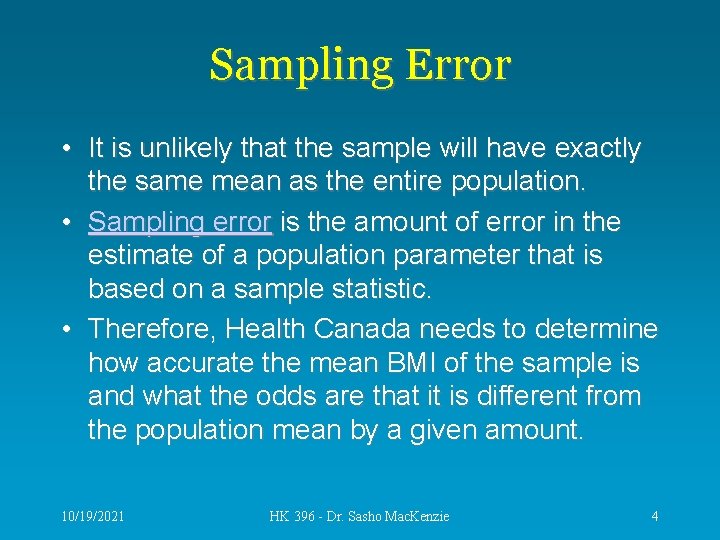 Sampling Error

• It is unlikely that the sample will have exactly the same mean as the entire population.

• Sampling error is the amount of error in the estimate of a population parameter that is based on a sample statistic.

• Therefore, Health Canada needs to determine how accurate the mean BMI of the sample is and what the odds are that it is different from the population mean by a given amount.

10/19/2021

HK 396 - Dr. Sasho MacKenzie

4